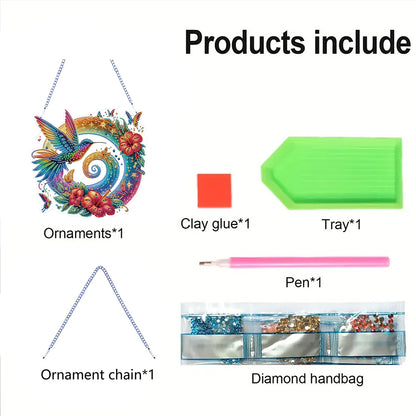 Products include

Ornaments*1

Clay glue*1

Tray*1

Pen*1

Ornament chain*1

Diamond handbag